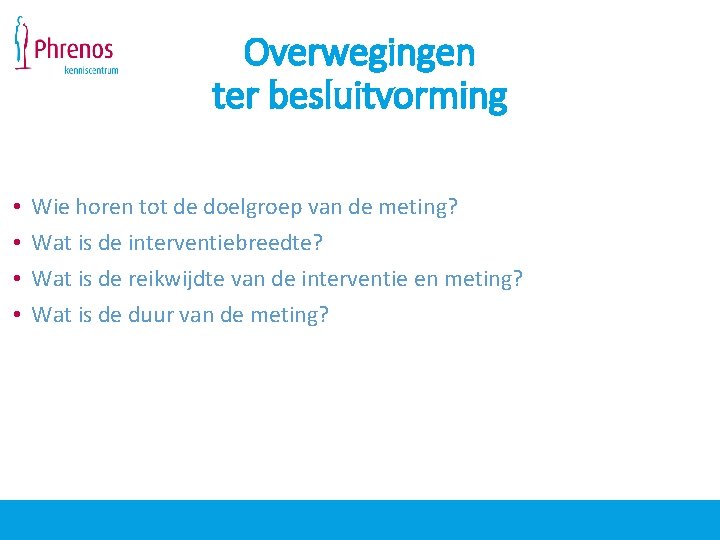 Phrenos
kenniscentrum

Overwegingen ter besluitvorming

• Wie horen tot de doelgroep van de meting?
• Wat is de interventiebreedte?
• Wat is de reikwijdte van de interventie en meting?
• Wat is de duur van de meting?